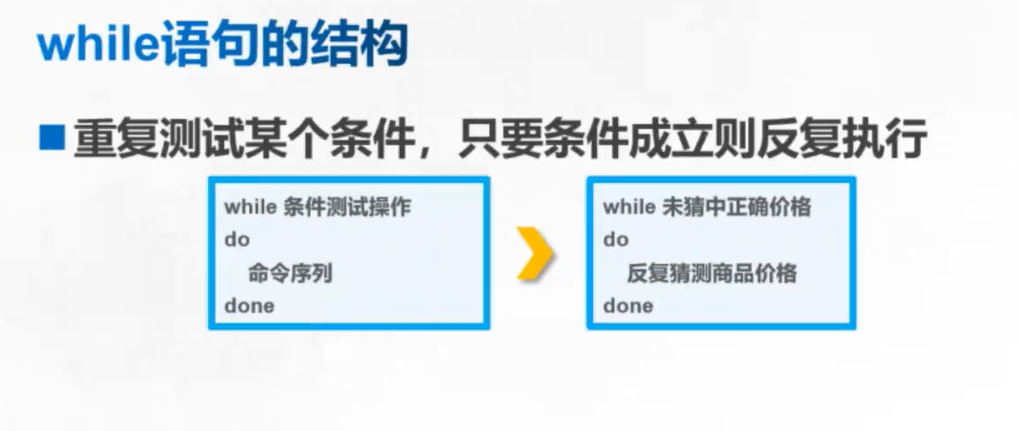 while语句的结构

■ 重复测试某个条件，只要条件成立则反复执行

while 条件测试操作
do
命令序列
done

while 未猜中正确价格
do
反复猜测商品价格
done